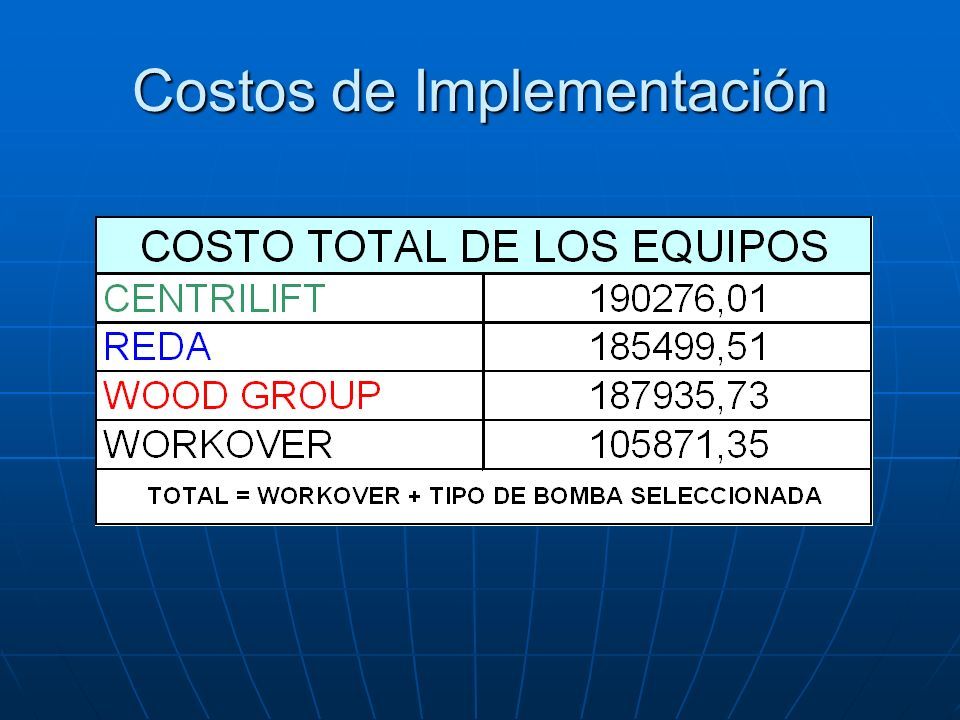 Costos de Implementación

| COSTO TOTAL DE LOS EQUIPOS | |
|---|---|
| CENTRILIFT | 190276,01 |
| REDA | 185499,51 |
| WOOD GROUP | 187935,73 |
| WORKOVER | 105871,35 |
| TOTAL = WORKOVER + TIPO DE BOMBA SELECCIONADA | |